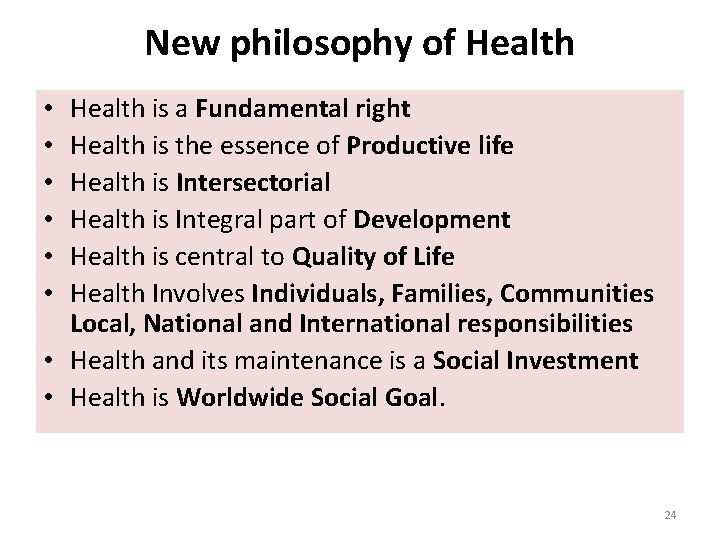 New philosophy of Health

• Health is a Fundamental right
• Health is the essence of Productive life
• Health is Intersectorial
• Health is Integral part of Development
• Health is central to Quality of Life
• Health Involves Individuals, Families, Communities Local, National and International responsibilities
• Health and its maintenance is a Social Investment
• Health is Worldwide Social Goal.

24